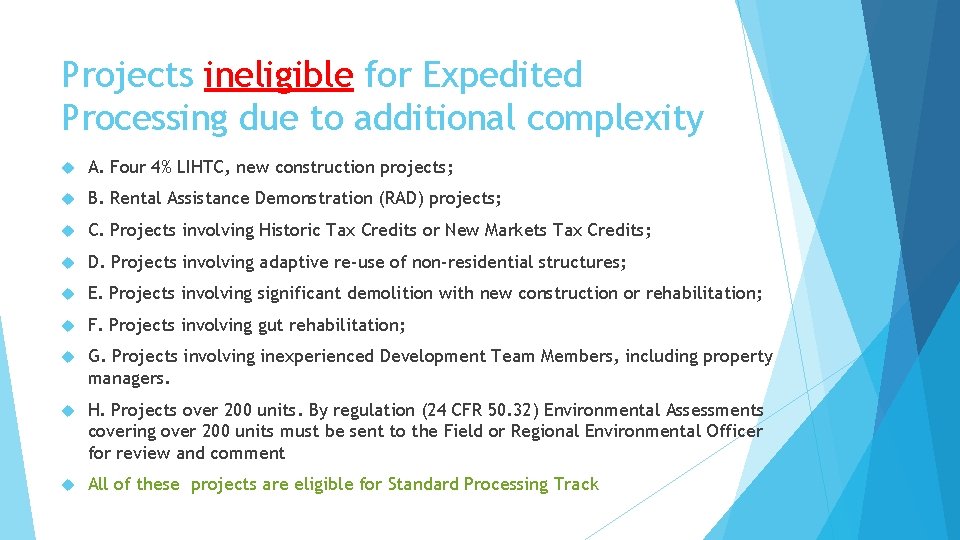 Projects ineligible for Expedited Processing due to additional complexity

A. Four 4% LIHTC, new construction projects;

B. Rental Assistance Demonstration (RAD) projects;

C. Projects involving Historic Tax Credits or New Markets Tax Credits;

D. Projects involving adaptive re-use of non-residential structures;

E. Projects involving significant demolition with new construction or rehabilitation;

F. Projects involving gut rehabilitation;

G. Projects involving inexperienced Development Team Members, including property managers.

H. Projects over 200 units. By regulation (24 CFR 50.32) Environmental Assessments covering over 200 units must be sent to the Field or Regional Environmental Officer for review and comment

All of these projects are eligible for Standard Processing Track